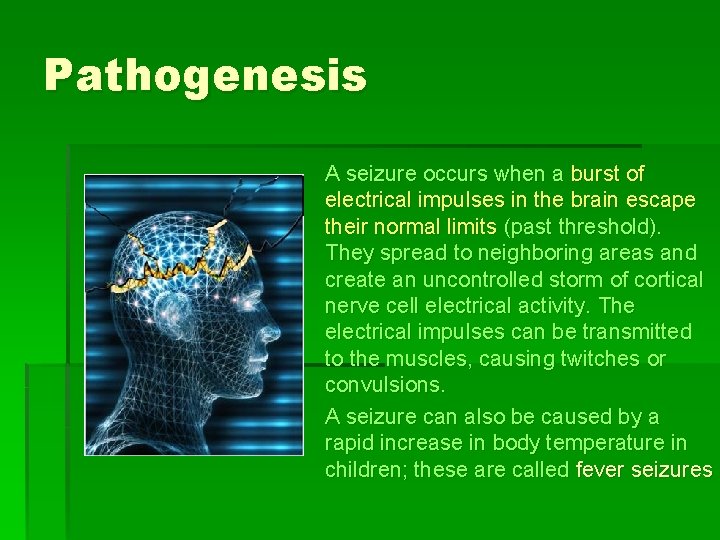 Pathogenesis

A seizure occurs when a burst of electrical impulses in the brain escape their normal limits (past threshold). They spread to neighboring areas and create an uncontrolled storm of cortical nerve cell electrical activity. The electrical impulses can be transmitted to the muscles, causing twitches or convulsions.

A seizure can also be caused by a rapid increase in body temperature in children; these are called fever seizures